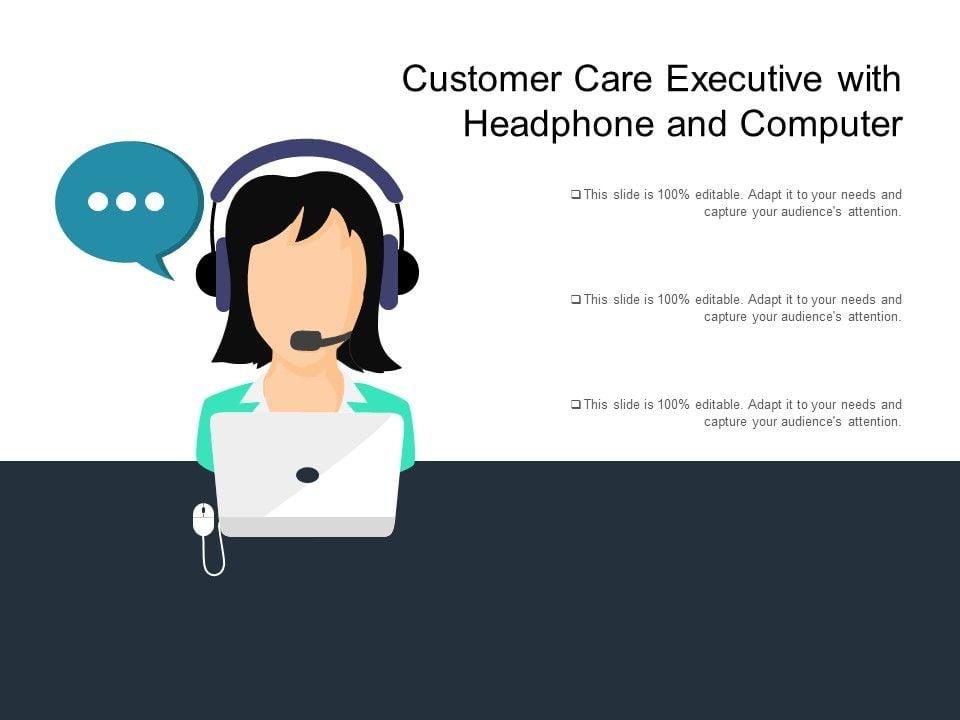 Customer Care Executive with Headphone and Computer

❑ This slide is 100% editable. Adapt it to your needs and capture your audience's attention.

❑ This slide is 100% editable. Adapt it to your needs and capture your audience's attention.

❑ This slide is 100% editable. Adapt it to your needs and capture your audience's attention.